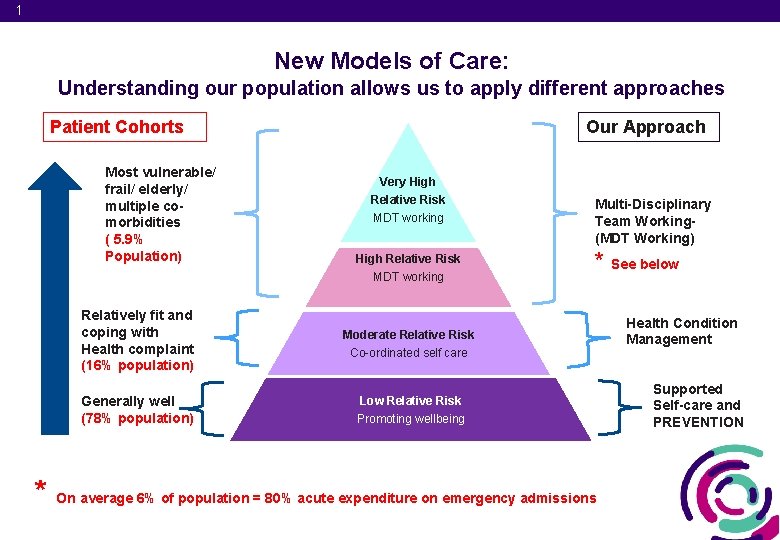 1

New Models of Care:
Understanding our population allows us to apply different approaches

Patient Cohorts

Most vulnerable/ frail/ elderly/ multiple co-morbidities ( 5.9% Population)

Relatively fit and coping with Health complaint (16% population)

Generally well (78% population)

Very High Relative Risk
MDT working

High Relative Risk
MDT working

Moderate Relative Risk
Co-ordinated self care

Low Relative Risk
Promoting wellbeing

Our Approach

Multi-Disciplinary Team Working- (MDT Working)
* See below

Health Condition Management

Supported Self-care and PREVENTION

* On average 6% of population = 80% acute expenditure on emergency admissions